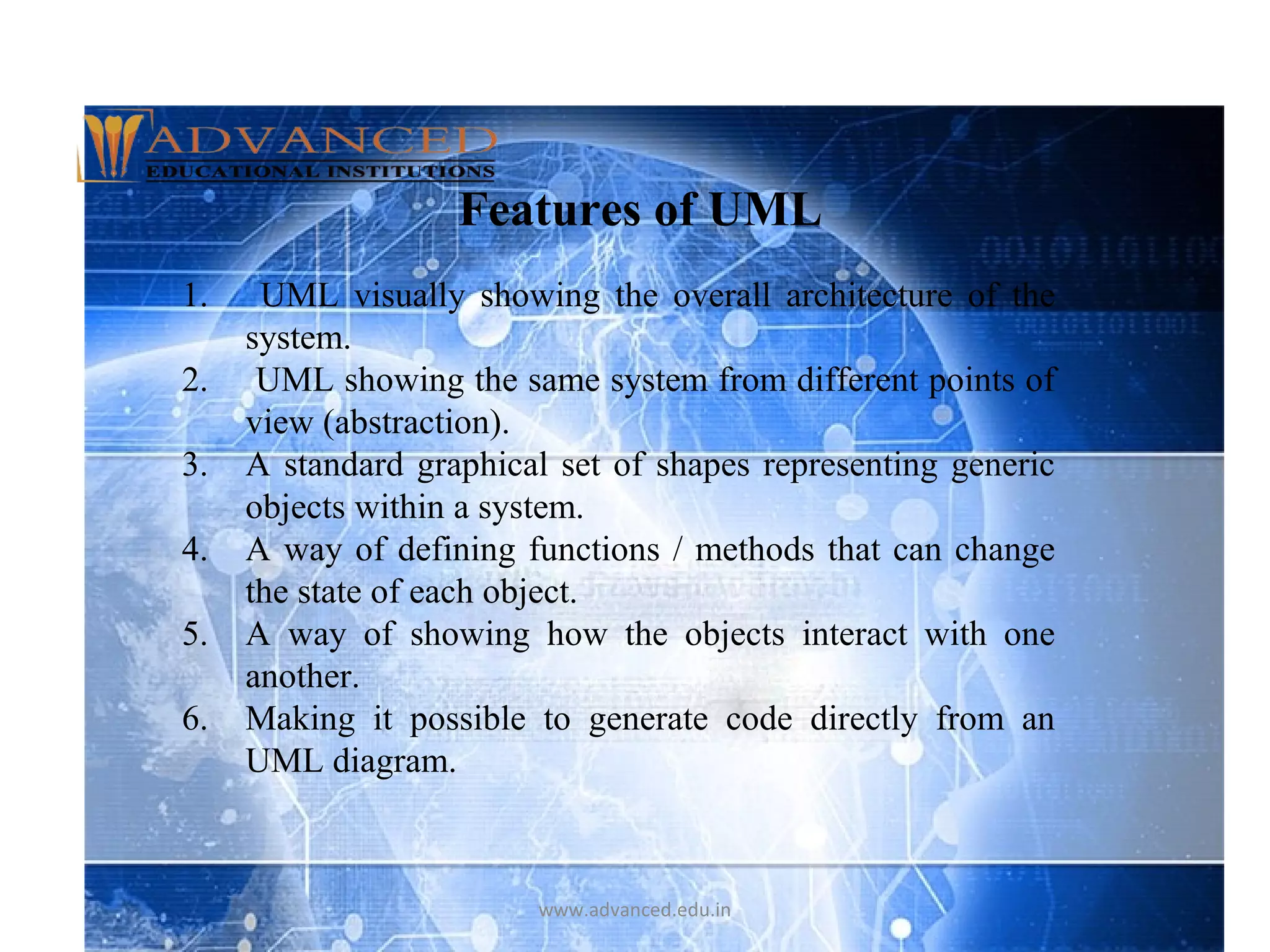 ADVANCED
EDUCATIONAL INSTITUTIONS

Features of UML

1. UML visually showing the overall architecture of the system.
2. UML showing the same system from different points of view (abstraction).
3. A standard graphical set of shapes representing generic objects within a system.
4. A way of defining functions / methods that can change the state of each object.
5. A way of showing how the objects interact with one another.
6. Making it possible to generate code directly from an UML diagram.

www.advanced.edu.in